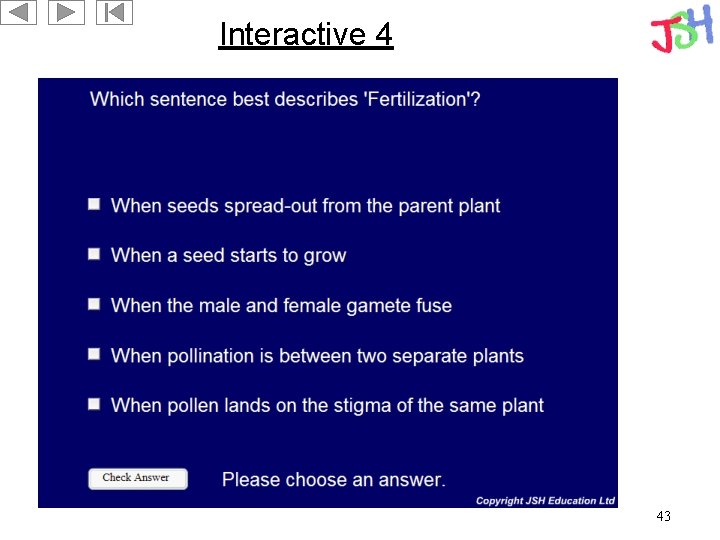 Interactive 4

JSH

Which sentence best describes 'Fertilization'?

When seeds spread-out from the parent plant

When a seed starts to grow

When the male and female gamete fuse

When pollination is between two separate plants

When pollen lands on the stigma of the same plant

Check Answer

Please choose an answer.

Copyright JSH Education Ltd

43